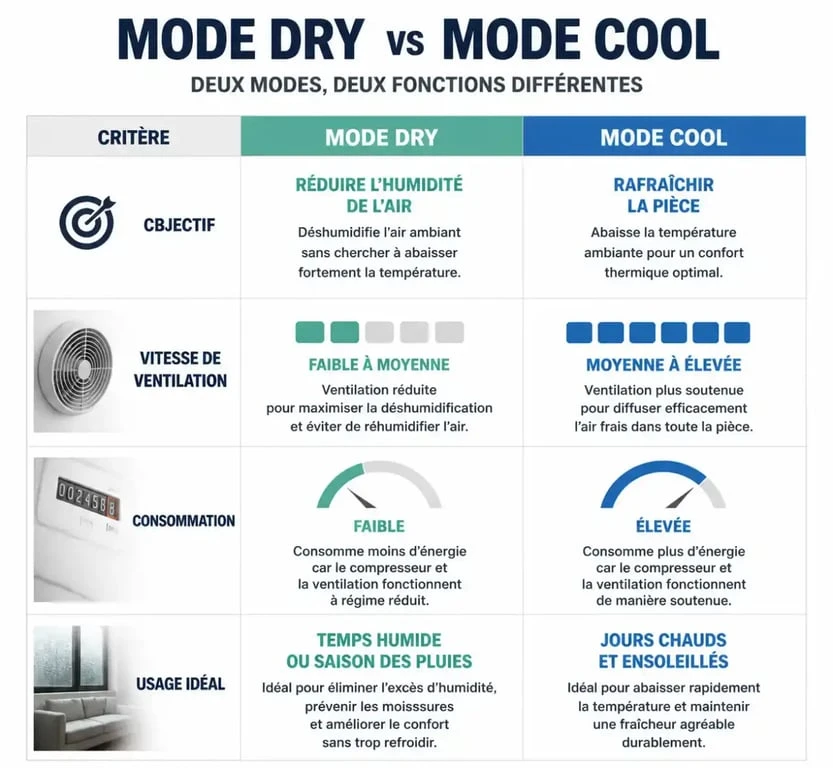 MODE DRY vs MODE COOL

DEUX MODES, DEUX FONCTIONS DIFFÉRENTES

| CRITÈRE | MODE DRY | MODE COOL |
|---|---|---|
| CBJECTIF | RÉDUIRE L'HUMIDITÉ DE L'AIR Déshumidifie l'air ambiant sans chercher à abaisser fortement la température. | RAFRAÎCHIR LA PIÈCE Abaisse la température ambiante pour un confort thermique optimal. |
| VITESSE DE VENTILATION | FAIBLE À MOYENNE Ventilation réduite pour maximiser la déshumidification et éviter de réhumidifier l'air. | MOYENNE À ÉLEVÉE Ventilation plus soutenue pour diffuser efficacement l'air frais dans toute la pièce. |
| 0024568 CONSOMMATION | FAIBLE Consomme moins d'énergie car le compresseur et la ventilation fonctionnent à régime réduit. | ÉLEVÉE Consomme plus d'énergie car le compresseur et la ventilation fonctionnent de manière soutenue. |
| USAGE IDÉAL | TEMPS HUMIDE OU SAISON DES PLUIES Idéal pour éliminer l'excès d'humidité, prévenir les moissures et améliorer le confort sans trop refroidir. | JOURS CHAUDS ET ENSOLEILLÉS Idéal pour abaisser rapidement la température et maintenir une fraîcheur agréable durablement. |